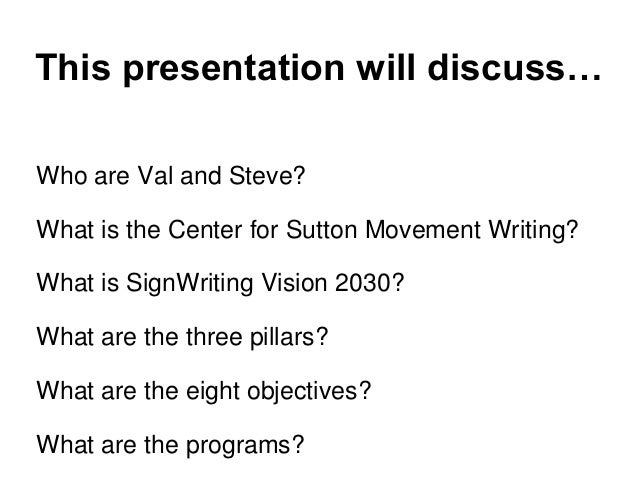 This presentation will discuss…

Who are Val and Steve?

What is the Center for Sutton Movement Writing?

What is SignWriting Vision 2030?

What are the three pillars?

What are the eight objectives?

What are the programs?